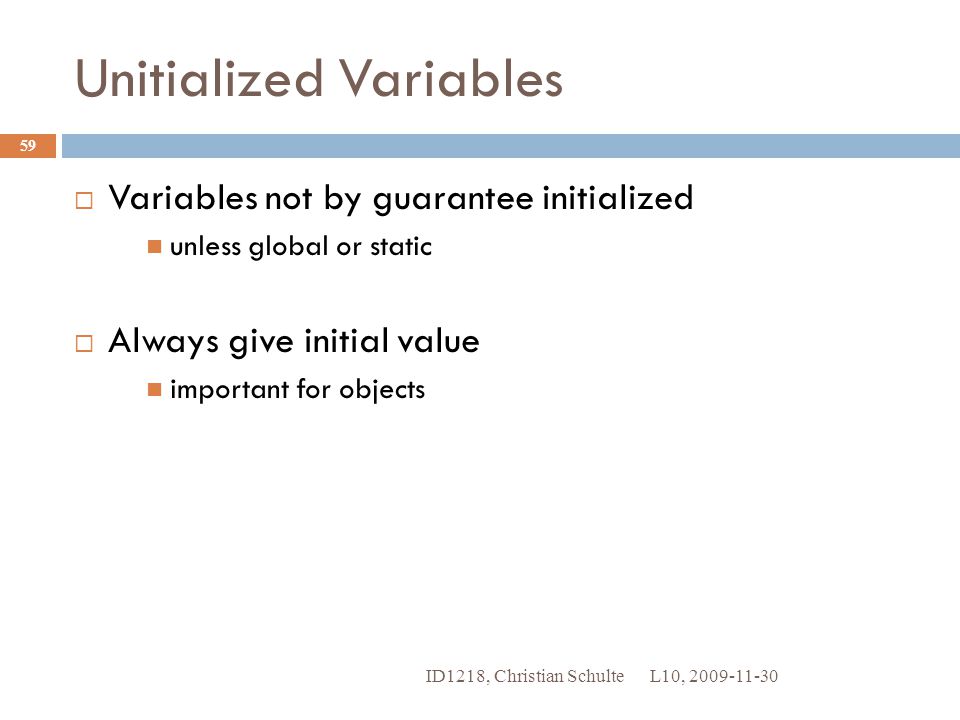 Unitialized Variables

59

Variables not by guarantee initialized

unless global or static

Always give initial value

important for objects

ID1218, Christian Schulte L10, 2009-11-30